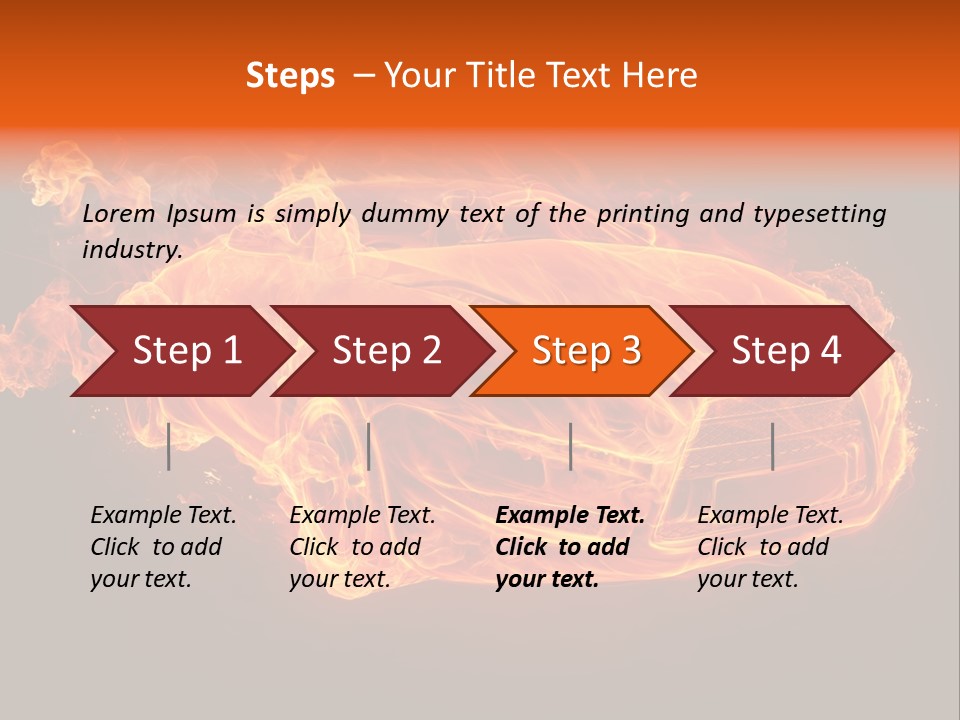 Steps – Your Title Text Here

Lorem Ipsum is simply dummy text of the printing and typesetting industry.

Step 1

Step 2

Step 3

Step 4

Example Text. Click to add your text.

Example Text. Click to add your text.

Example Text. Click to add your text.

Example Text. Click to add your text.